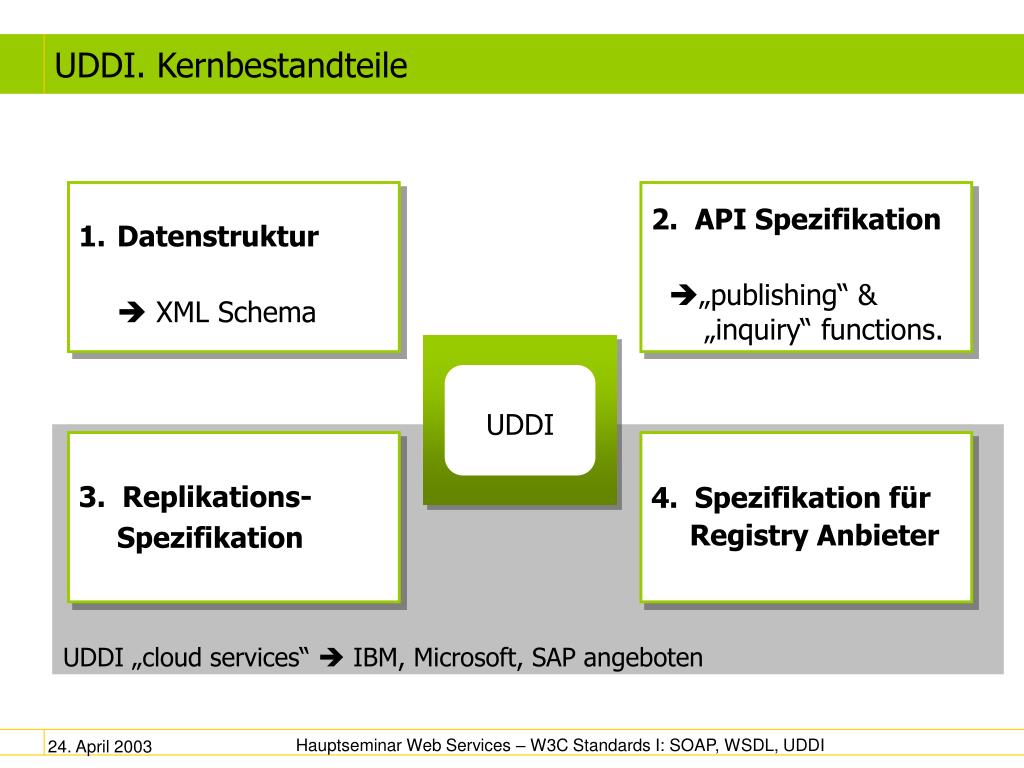 UDDI. Kernbestandteile

1. Datenstruktur

➔ XML Schema

2. API Spezifikation

➔„publishing“ & „inquiry“ functions.

UDDI

3. Replikations-Spezifikation

4. Spezifikation für Registry Anbieter

UDDI „cloud services“ ➔ IBM, Microsoft, SAP angeboten

24. April 2003

Hauptseminar Web Services – W3C Standards I: SOAP, WSDL, UDDI